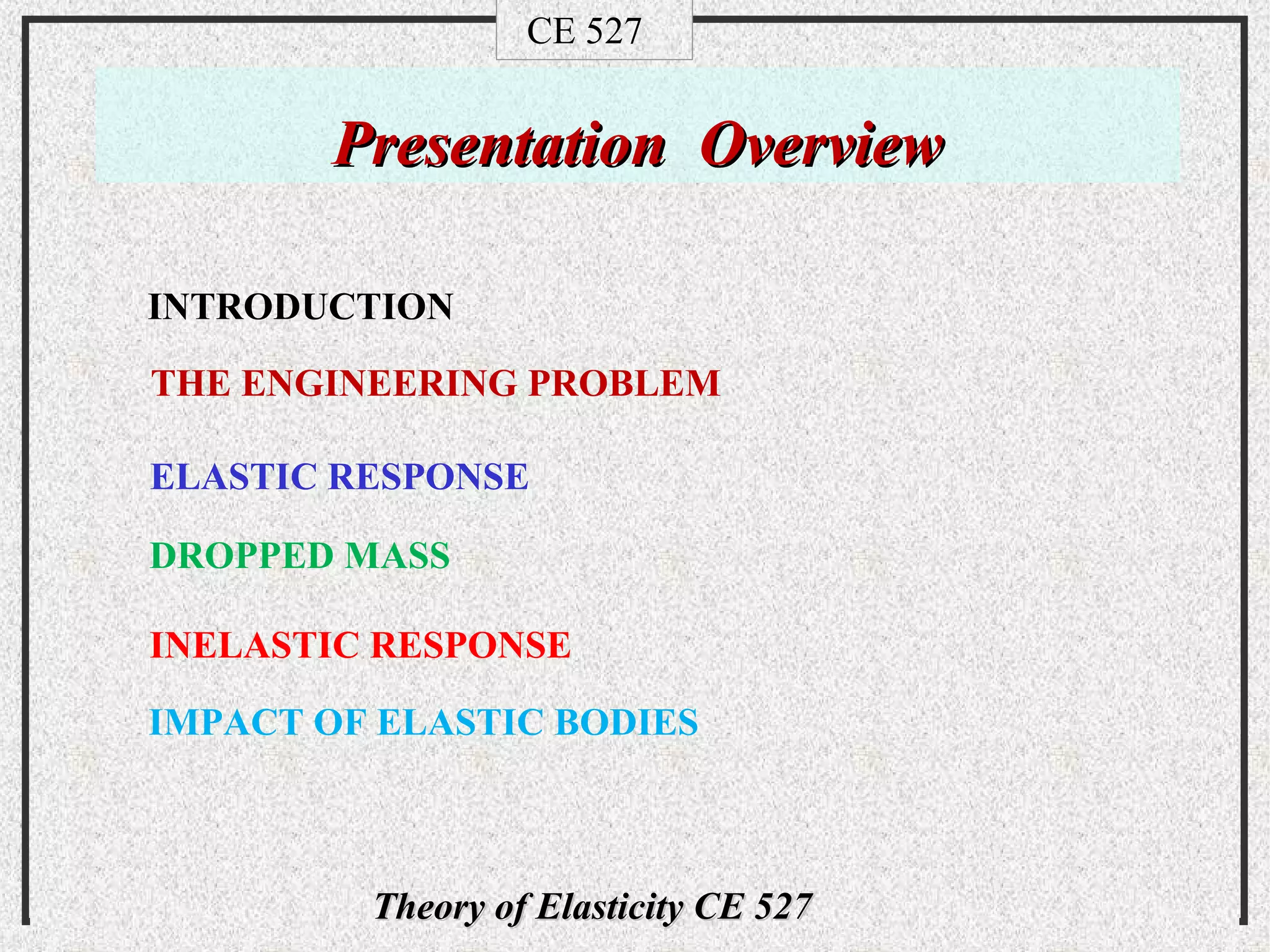 CE 527

Presentation Overview

INTRODUCTION

THE ENGINEERING PROBLEM

ELASTIC RESPONSE

DROPPED MASS

INELASTIC RESPONSE

IMPACT OF ELASTIC BODIES

Theory of Elasticity CE 527